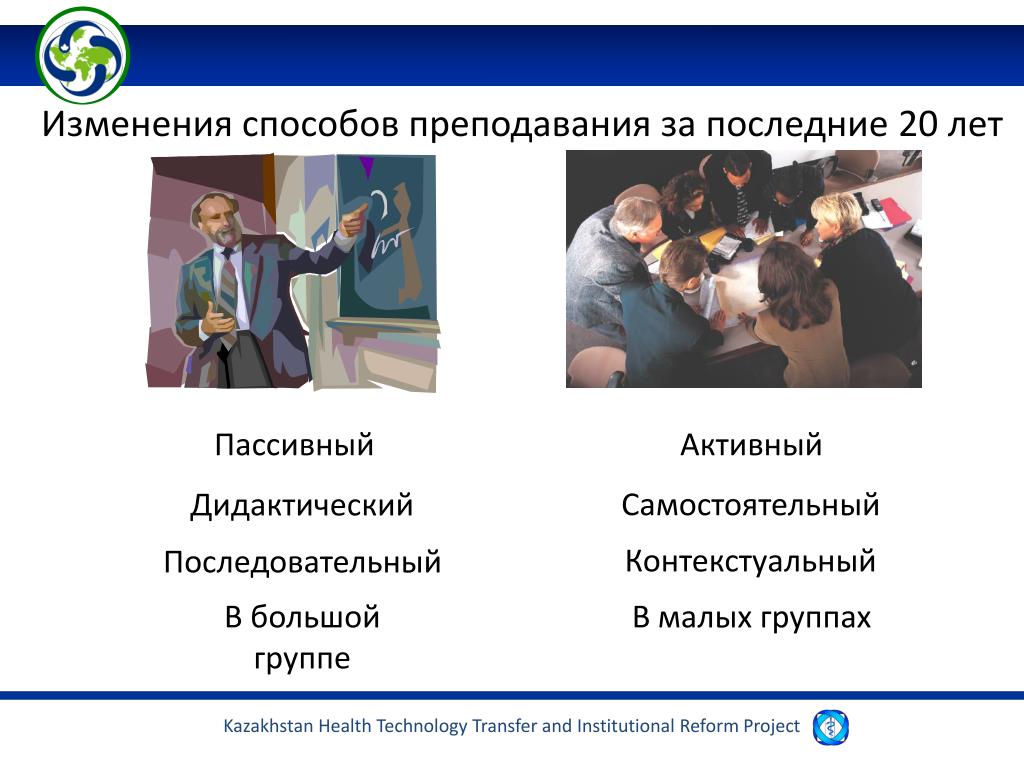 Изменения способов преподавания за последние 20 лет

Пассивный

Дидактический

Последовательный

В большой группе

Активный

Самостоятельный

Контекстуальный

В малых группах

Kazakhstan Health Technology Transfer and Institutional Reform Project